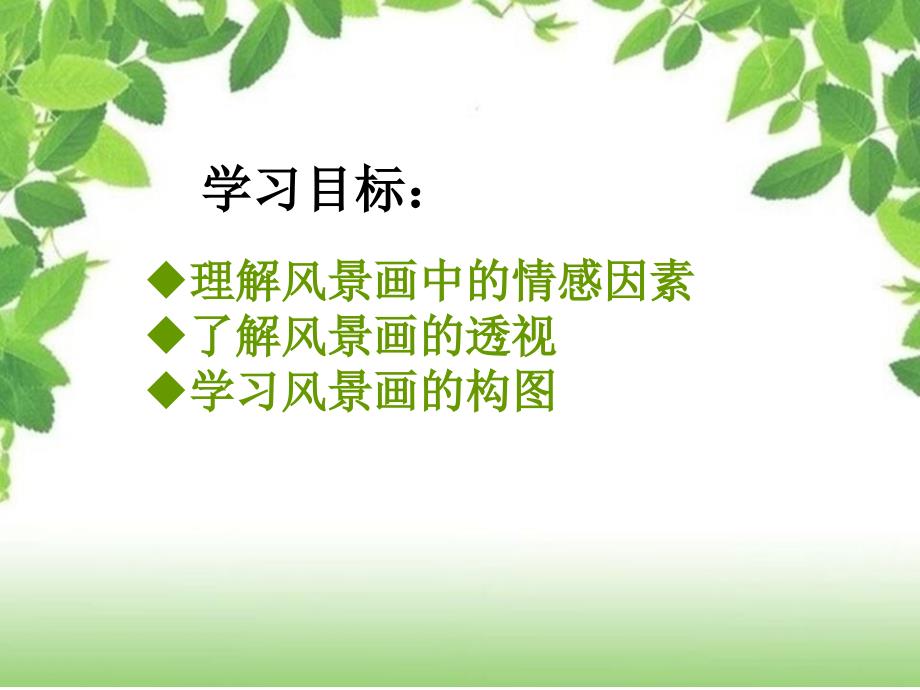 学习目标：

◆理解风景画中的情感因素
◆了解风景画的透视
◆学习风景画的构图